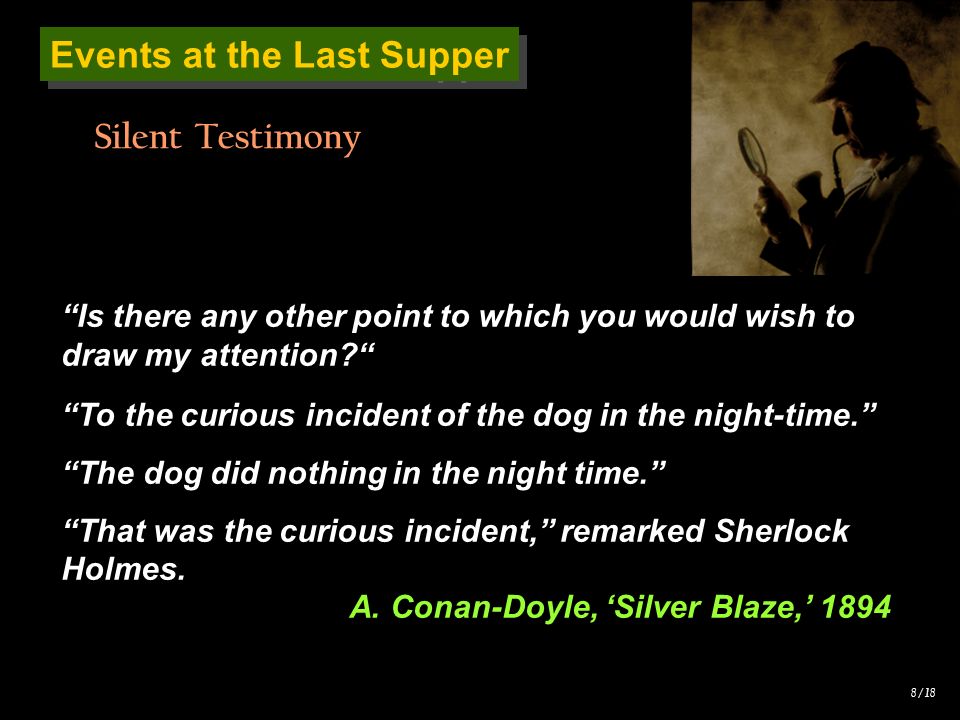 Events at the Last Supper

Silent Testimony

“Is there any other point to which you would wish to draw my attention?“

“To the curious incident of the dog in the night-time.”

“The dog did nothing in the night time.”

“That was the curious incident,” remarked Sherlock Holmes.

A. Conan-Doyle, ‘Silver Blaze,’ 1894

8/18